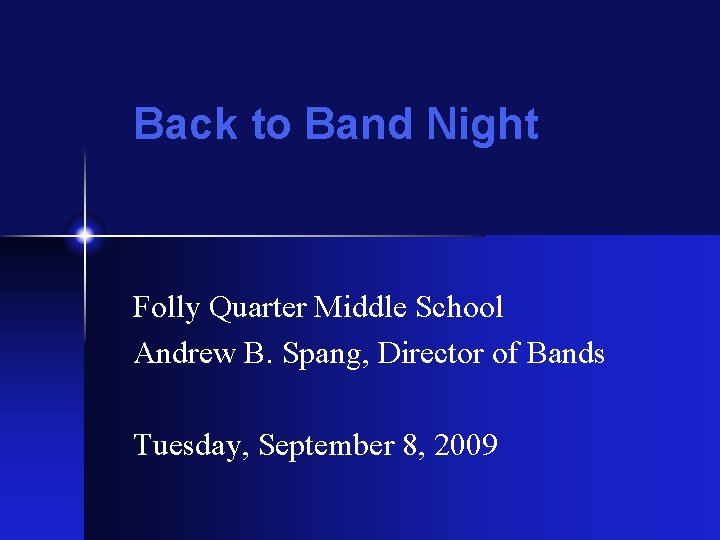 Back to Band Night

Folly Quarter Middle School
Andrew B. Spang, Director of Bands

Tuesday, September 8, 2009